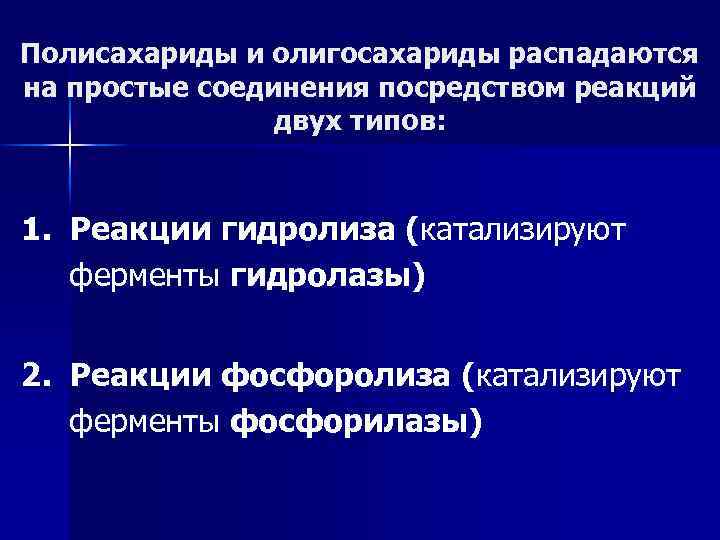 Полисахариды и олигосахариды распадаются на простые соединения посредством реакций двух типов:

1. Реакции гидролиза (катализируют ферменты гидролазы)

2. Реакции фосфоролиза (катализируют ферменты фосфорилазы)